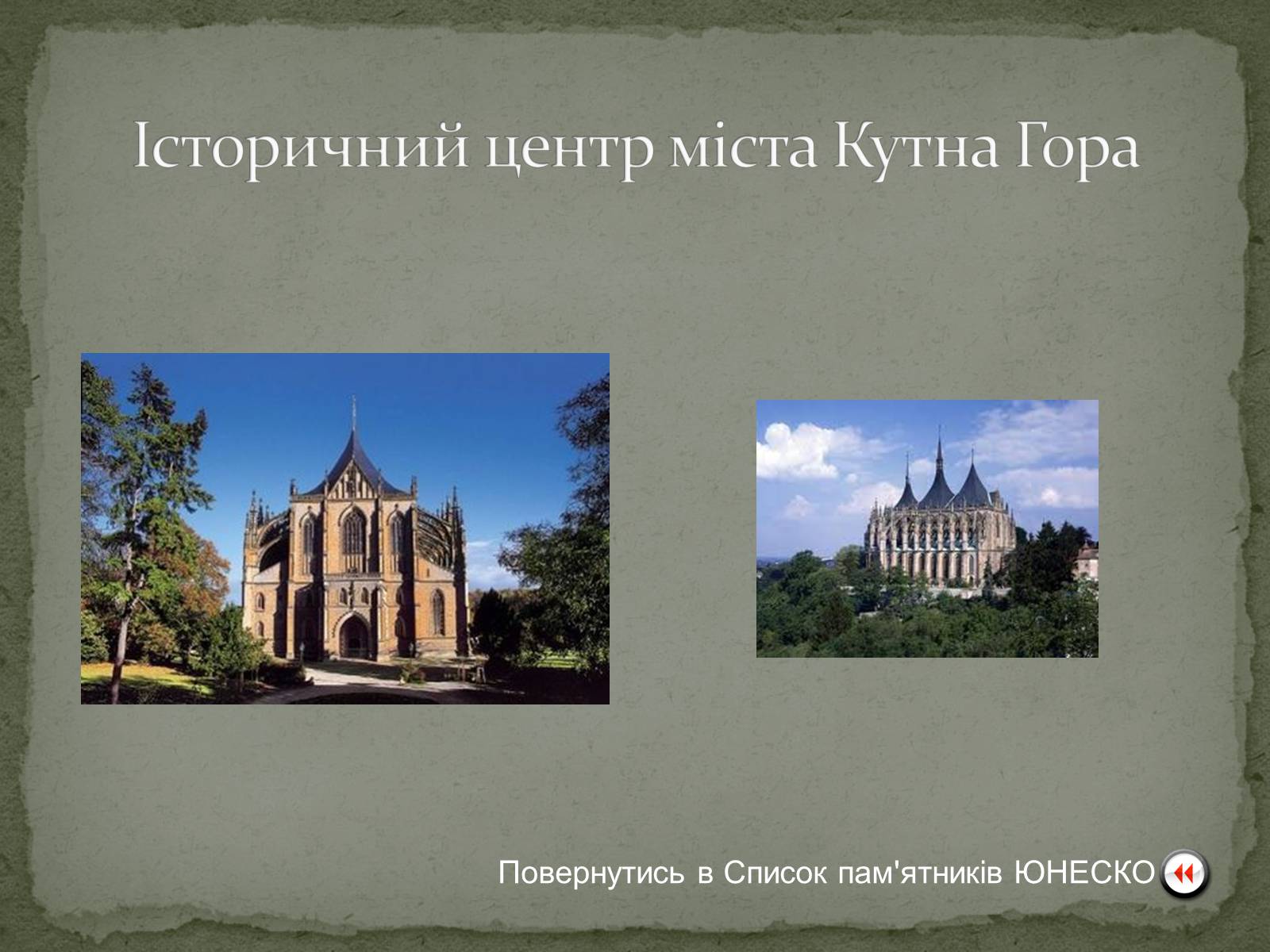 Історичний центр міста Кутна Гора

Повернутись в Список пам'ятників ЮНЕСКО